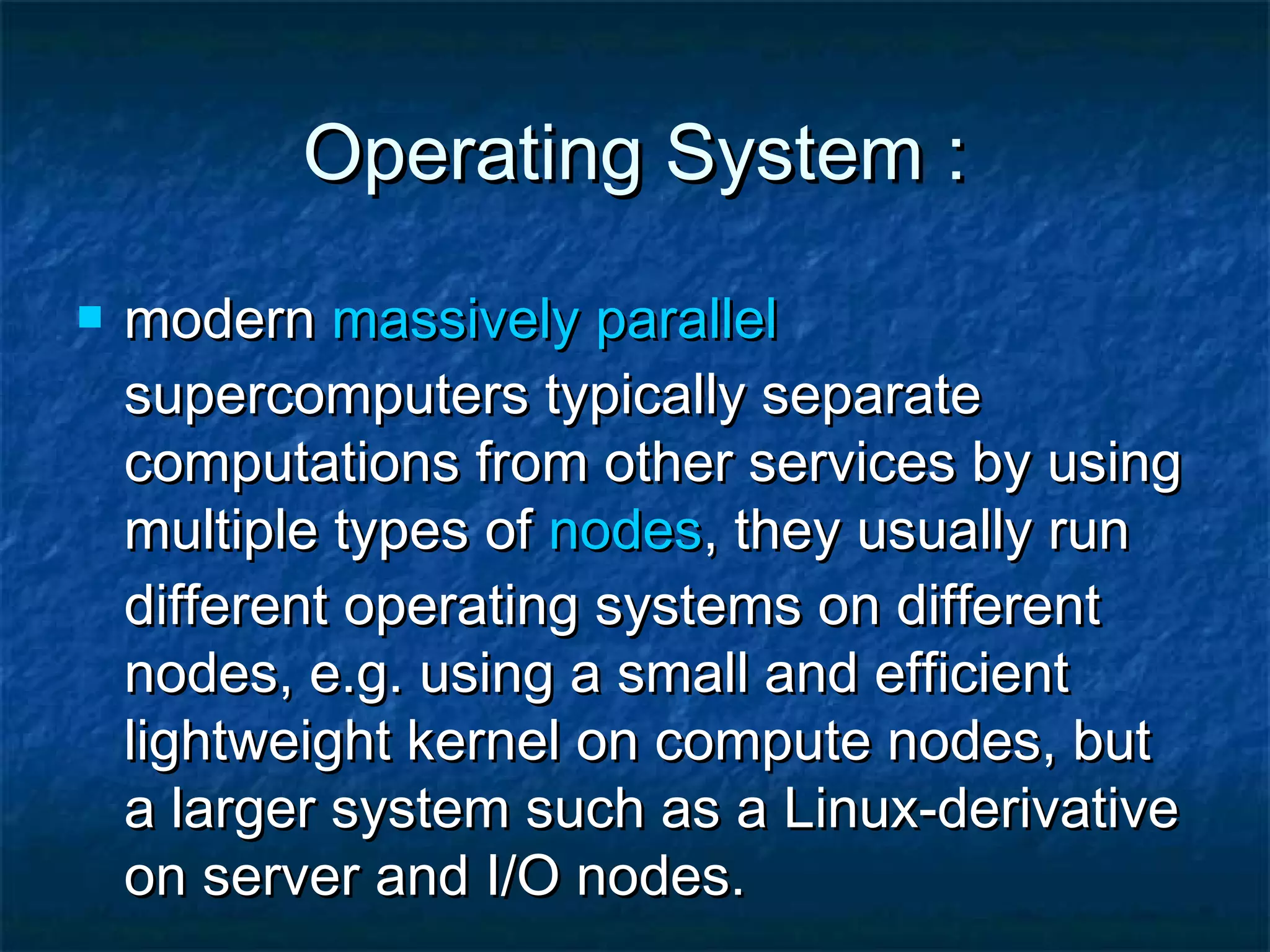 Operating System :

modern massively parallel supercomputers typically separate computations from other services by using multiple types of nodes, they usually run different operating systems on different nodes, e.g. using a small and efficient lightweight kernel on compute nodes, but a larger system such as a Linux-derivative on server and I/O nodes.